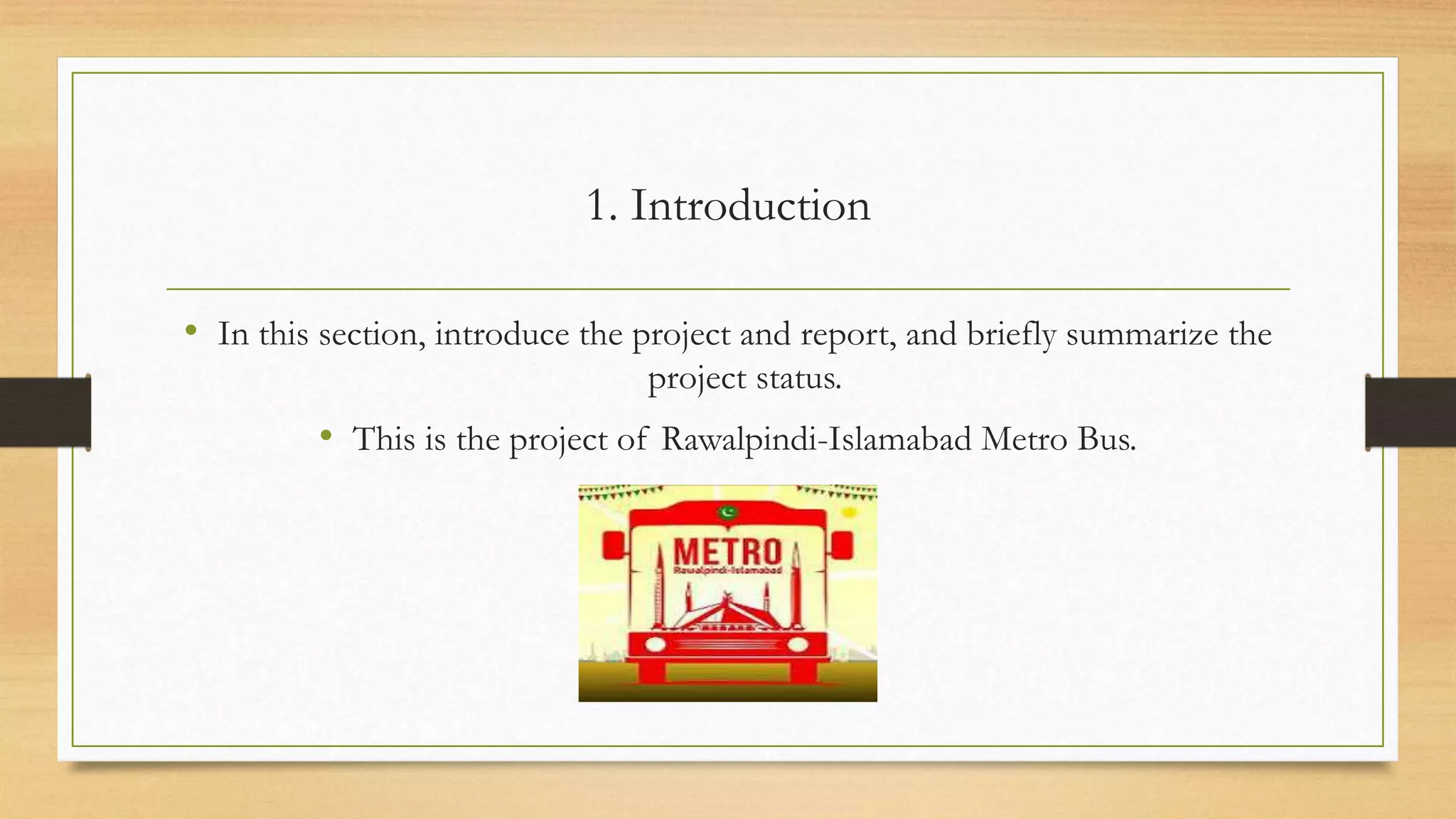 1. Introduction

• In this section, introduce the project and report, and briefly summarize the project status.

• This is the project of Rawalpindi-Islamabad Metro Bus.

METRO
Rawalpindi-Islamabad